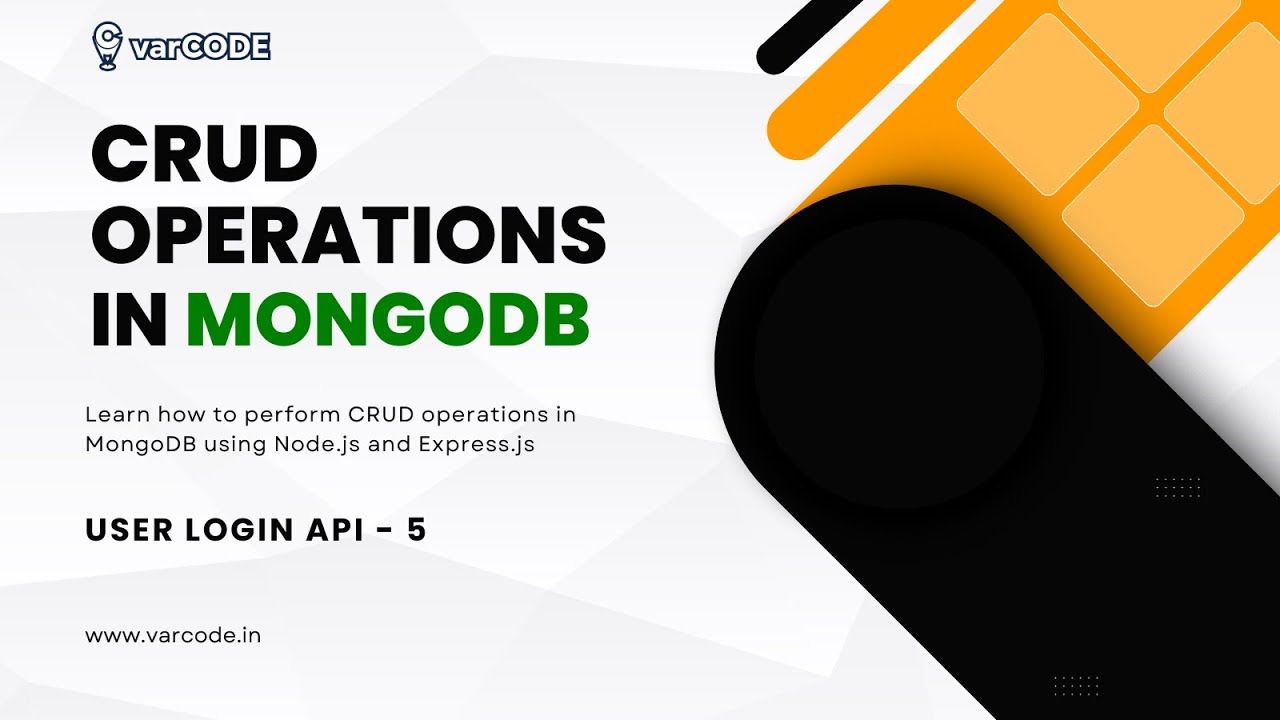 varCODE

CRUD OPERATIONS IN MONGODB

Learn how to perform CRUD operations in MongoDB using Node.js and Express.js

USER LOGIN API - 5

www.varcode.in